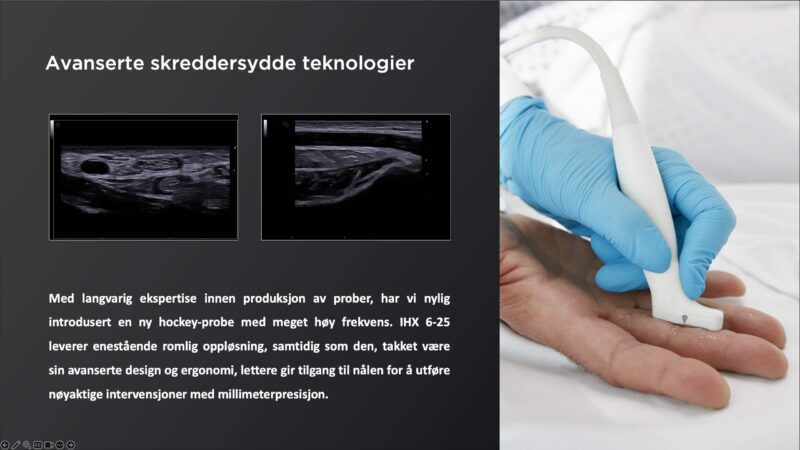 Avanserte skreddersydde teknologier

Med langvarig ekspertise innen produksjon av prober, har vi nylig introdusert en ny hockey-probe med meget høy frekvens. IHX 6-25 leverer enestående romlig oppløsning, samtidig som den, takket være sin avanserte design og ergonomi, lettere gir tilgang til nålen for å utføre nøyaktige intervensjoner med millimeterpresisjon.